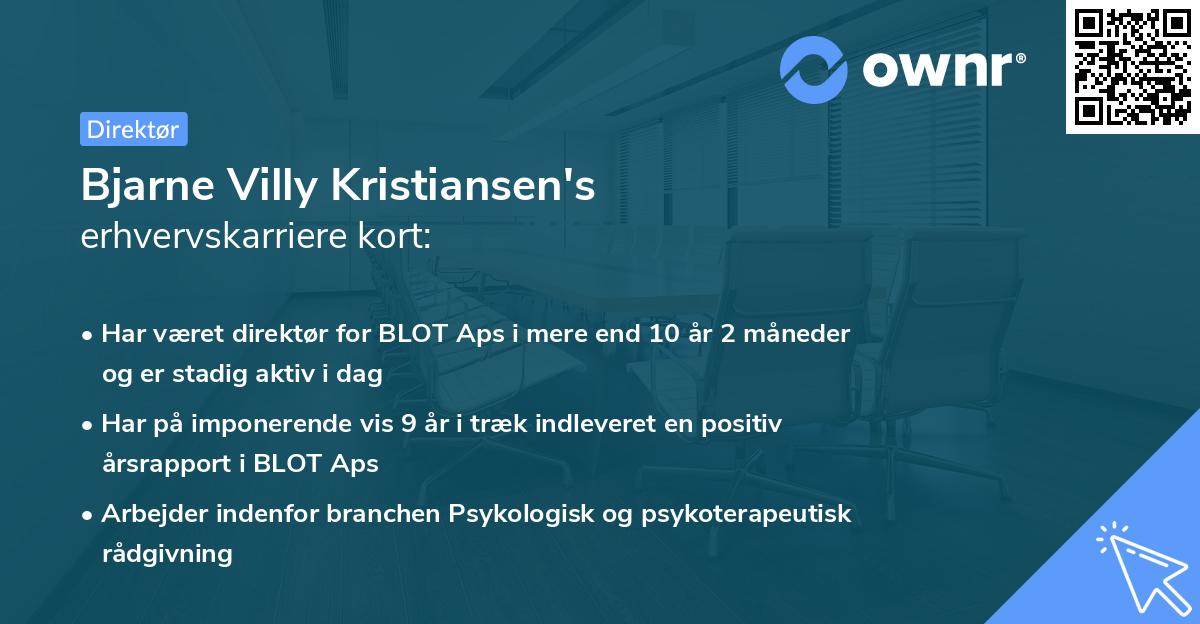 ownr®

Direktør

Bjarne Villy Kristiansen's
erhvervskarriere kort:

• Har været direktør for BLOT Aps i mere end 10 år 2 måneder og er stadig aktiv i dag
• Har på imponerende vis 9 år i træk indleveret en positiv årsrapport i BLOT Aps
• Arbejder indenfor branchen Psykologisk og psykoterapeutisk rådgivning